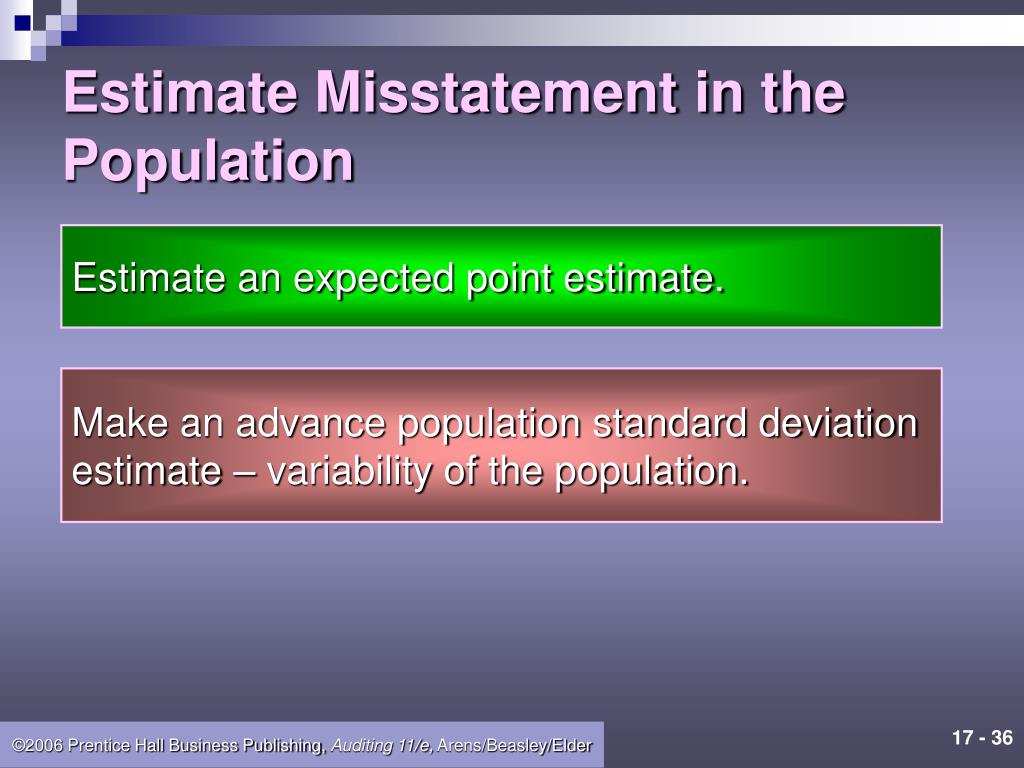 Estimate Misstatement in the Population

Estimate an expected point estimate.

Make an advance population standard deviation estimate – variability of the population.

©2006 Prentice Hall Business Publishing, Auditing 11/e, Arens/Beasley/Elder

17 - 36